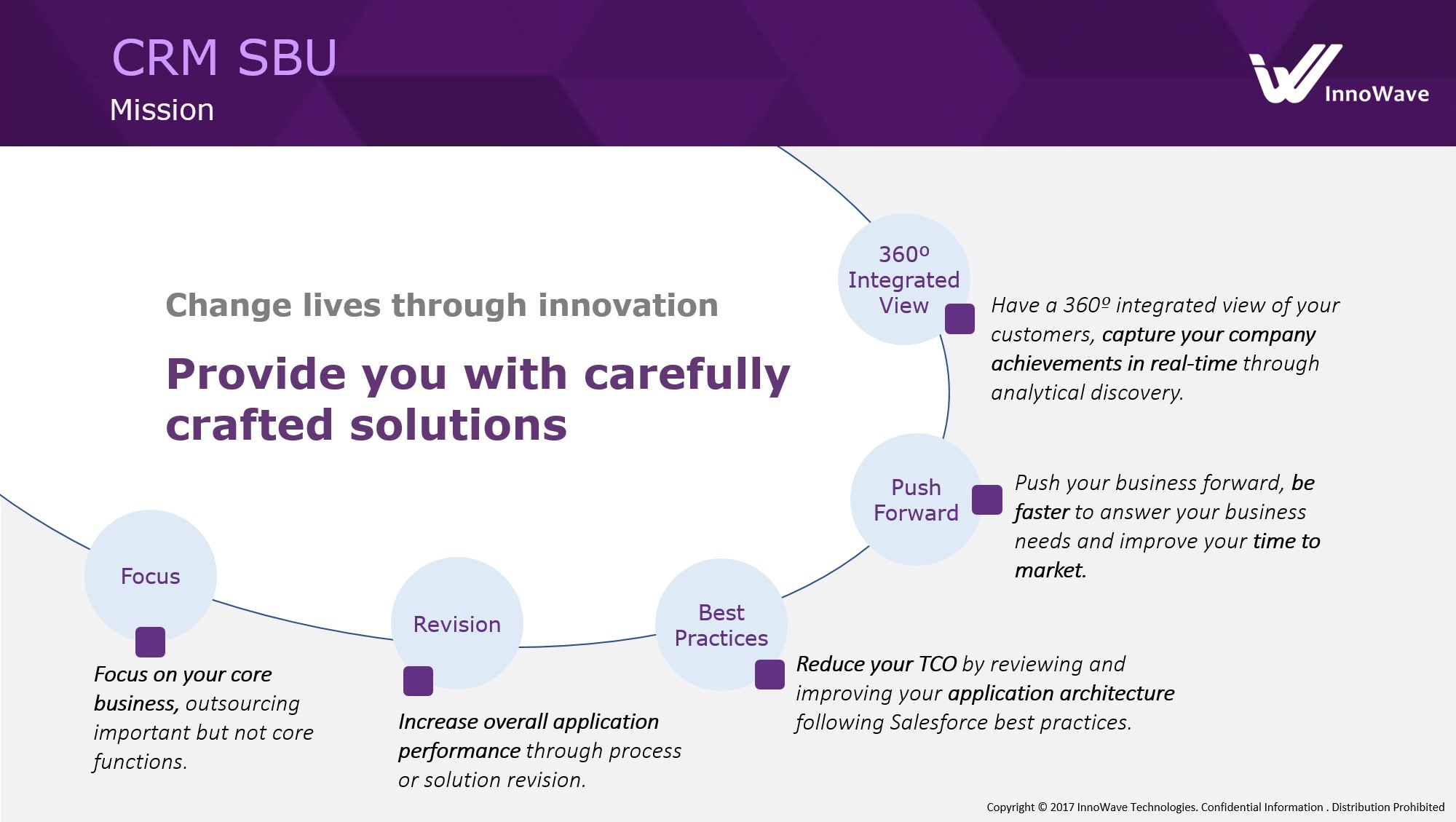 CRM SBU
Mission

InnoWave

Change lives through innovation

Provide you with carefully crafted solutions

360º Integrated View

Have a 360º integrated view of your customers, capture your company achievements in real-time through analytical discovery.

Push Forward

Push your business forward, be faster to answer your business needs and improve your time to market.

Focus

Focus on your core business, outsourcing important but not core functions.

Revision

Increase overall application performance through process or solution revision.

Best Practices

Reduce your TCO by reviewing and improving your application architecture following Salesforce best practices.

Copyright © 2017 InnoWave Technologies. Confidential Information . Distribution Prohibited